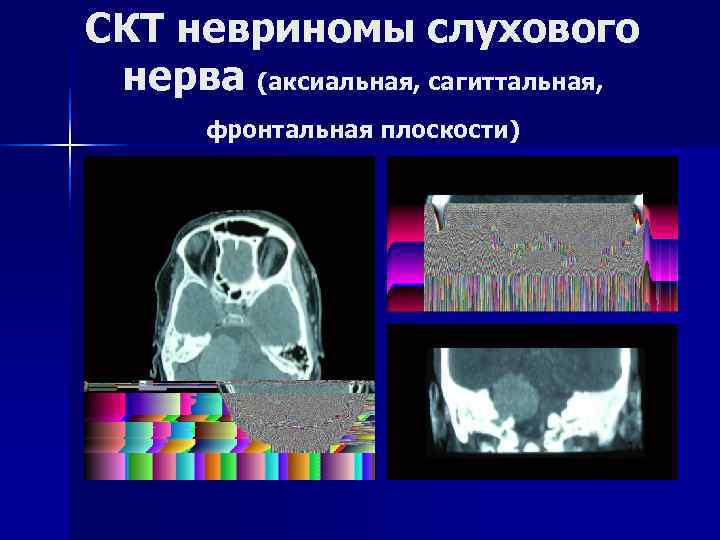 СКТ невриномы слухового нерва (аксиальная, сагиттальная, фронтальная плоскости)